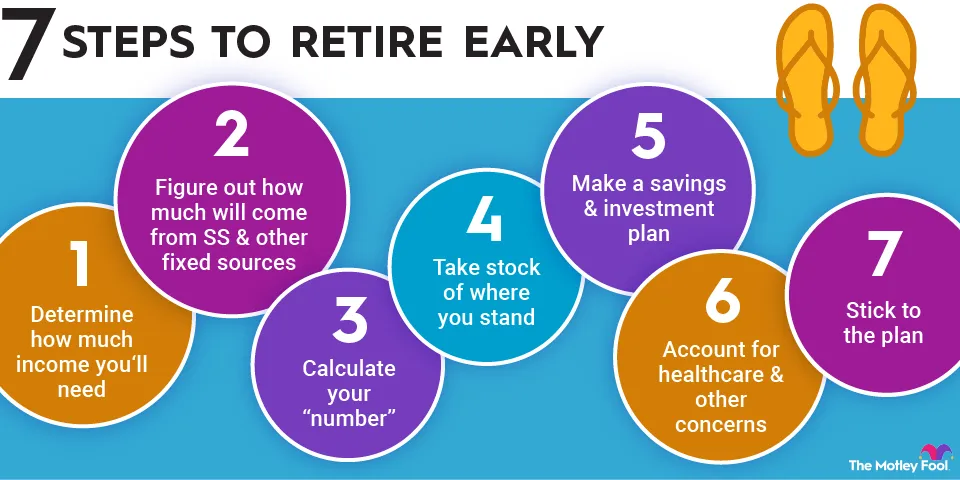 7 STEPS TO RETIRE EARLY

1
Determine how much income you'll need

2
Figure out how much will come from SS & other fixed sources

3
Calculate your "number"

4
Take stock of where you stand

5
Make a savings & investment plan

6
Account for healthcare & other concerns

7
Stick to the plan

The Motley Fool